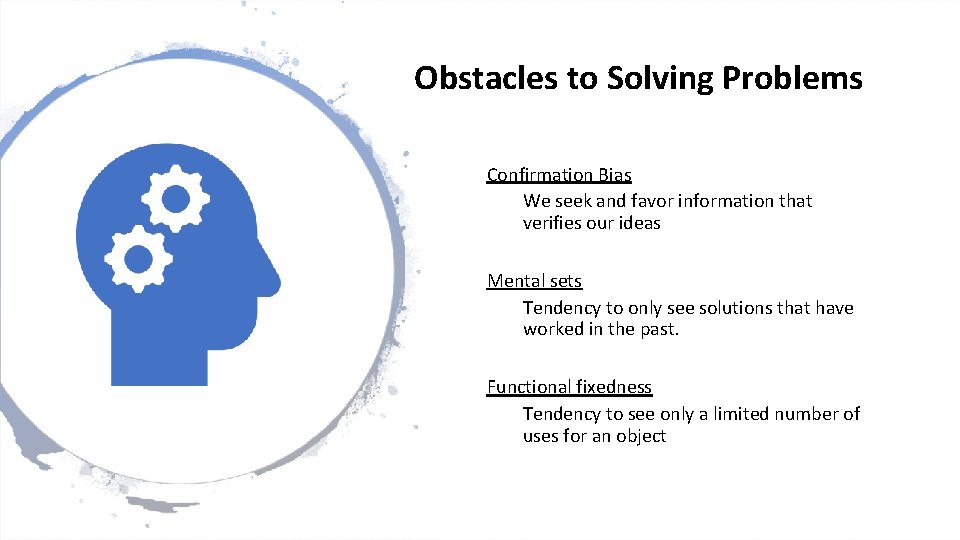 Obstacles to Solving Problems

Confirmation Bias

We seek and favor information that verifies our ideas

Mental sets

Tendency to only see solutions that have worked in the past.

Functional fixedness

Tendency to see only a limited number of uses for an object